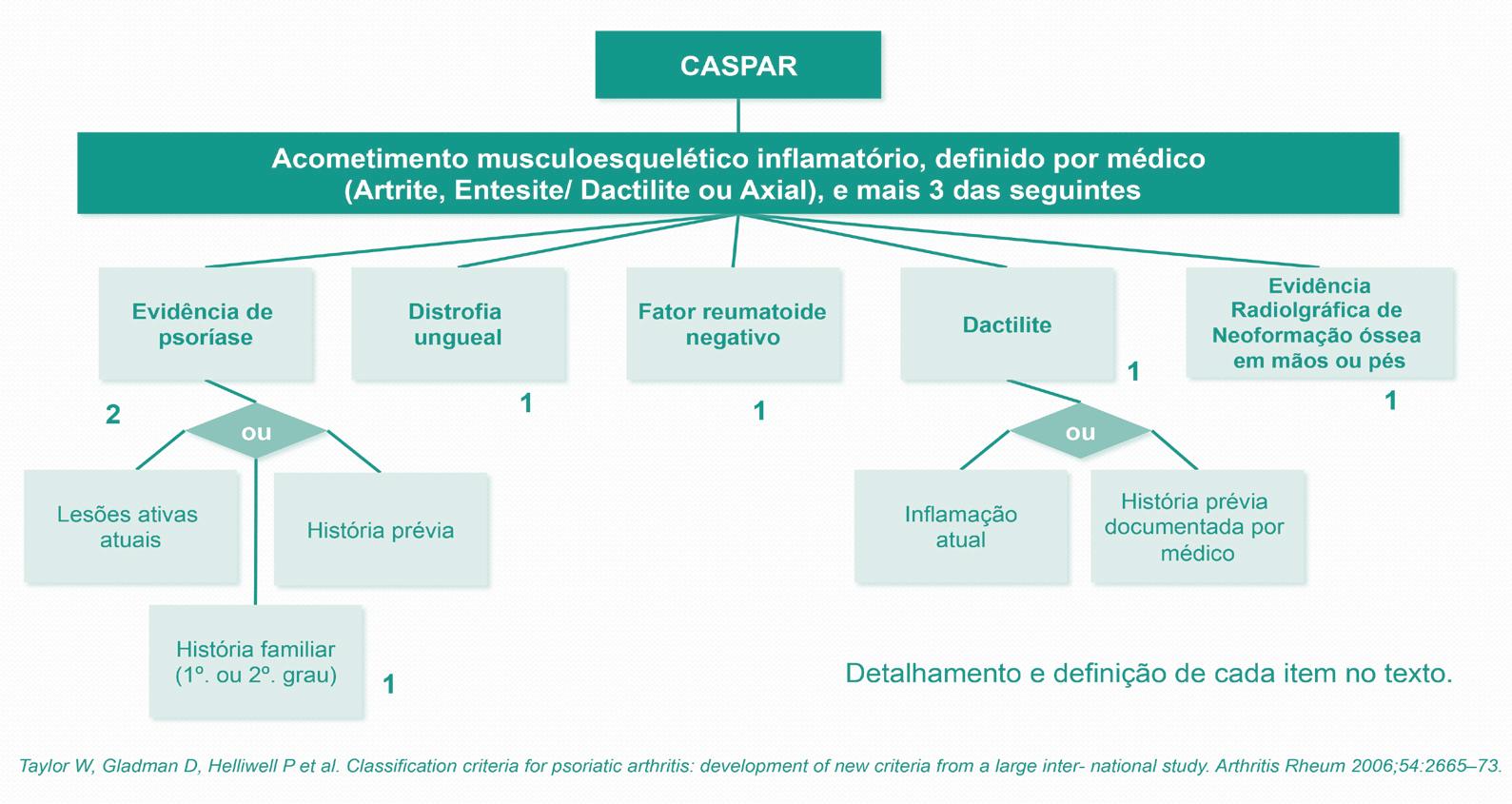 CASPAR

Acometimento musculoesquelético inflamatório, definido por médico (Artrite, Entesite/ Dactilite ou Axial), e mais 3 das seguintes

Evidência de psoríase

2

ou

Lesões ativas atuais

História prévia

História familiar (1º. ou 2º. grau)

1

Distrofia ungueal

1

Fator reumatoide negativo

1

Dactilite

1

ou

Inflamação atual

História prévia documentada por médico

Evidência Radiolgráfica de Neoformação óssea em mãos ou pés

1

Detalhamento e definição de cada item no texto.

Taylor W, Gladman D, Helliwell P et al. Classification criteria for psoriatic arthritis: development of new criteria from a large inter- national study. Arthritis Rheum 2006;54:2665–73.